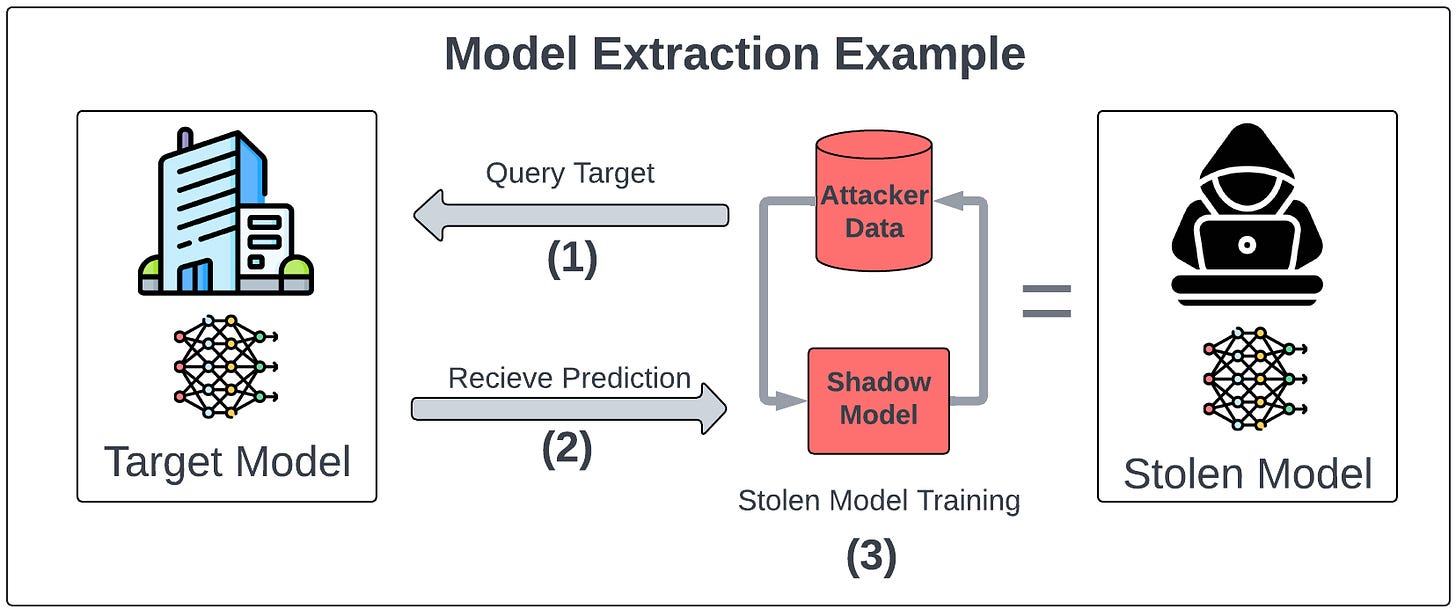 Model Extraction Example

Target Model

Query Target

(1)

Recieve Prediction

(2)

Attacker Data

Shadow Model

Stolen Model Training

(3)

=

Stolen Model